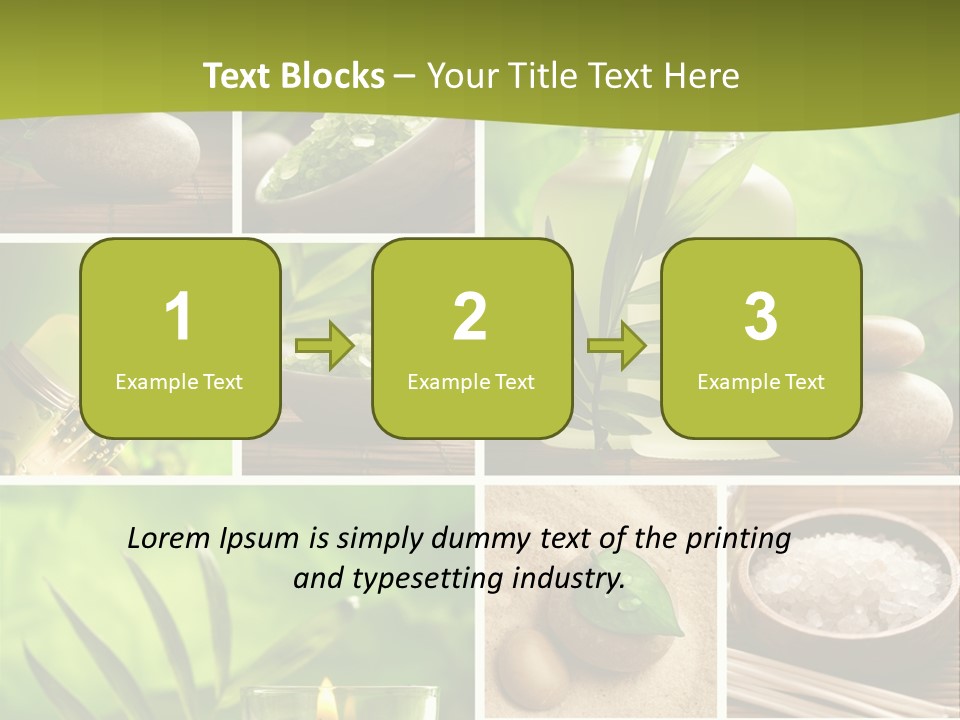 Text Blocks – Your Title Text Here

1
Example Text

2
Example Text

3
Example Text

Lorem Ipsum is simply dummy text of the printing and typesetting industry.